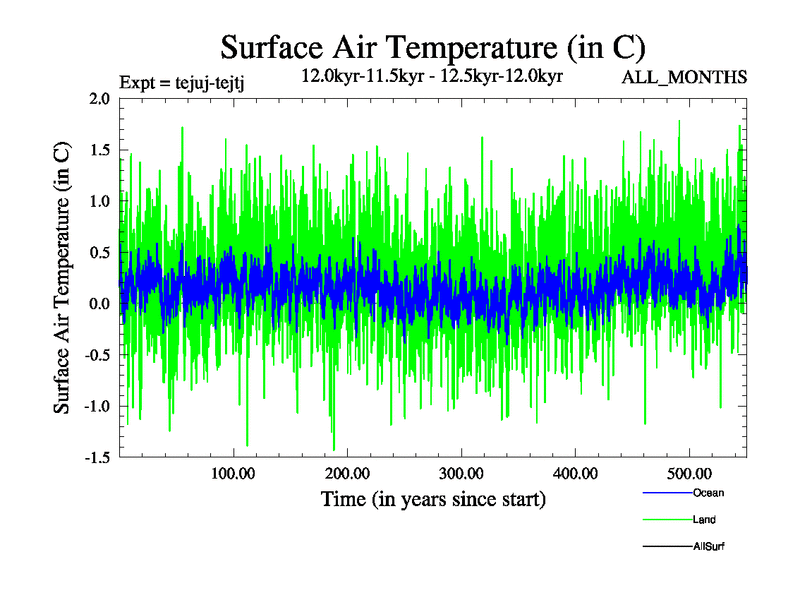 Surface Air Temperature (in C)

Expt = tejuj-tejtj

12.0kyr-11.5kyr - 12.5kyr-12.0kyr

ALL_MONTHS

Surface Air Temperature (in C)

2.0
1.5
1.0
0.5
0.0
-0.5
-1.0
-1.5

100.00
200.00
300.00
400.00
500.00

Time (in years since start)

Ocean
Land
AllSurf